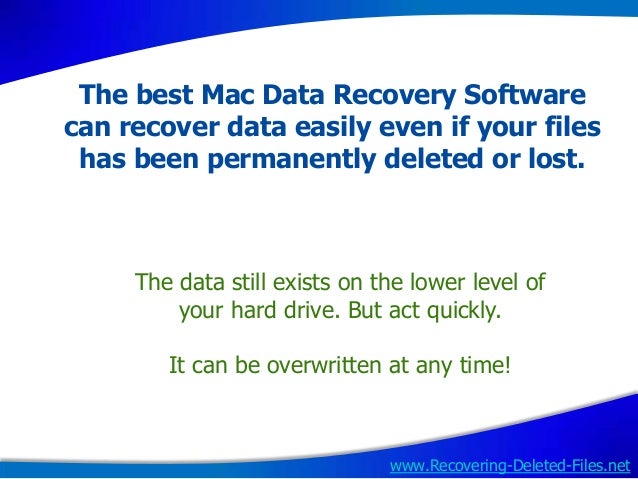 The best Mac Data Recovery Software can recover data easily even if your files has been permanently deleted or lost.

The data still exists on the lower level of your hard drive. But act quickly.

It can be overwritten at any time!

www.Recovering-Deleted-Files.net